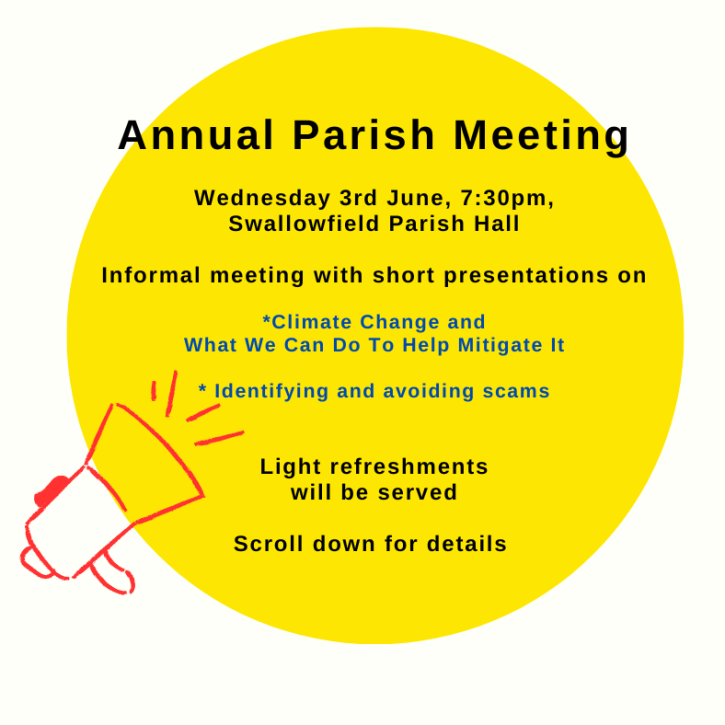 Annual Parish Meeting

Wednesday 3rd June, 7:30pm, Swallowfield Parish Hall

Informal meeting with short presentations on

*Climate Change and What We Can Do To Help Mitigate It

* Identifying and avoiding scams

Light refreshments will be served

Scroll down for details